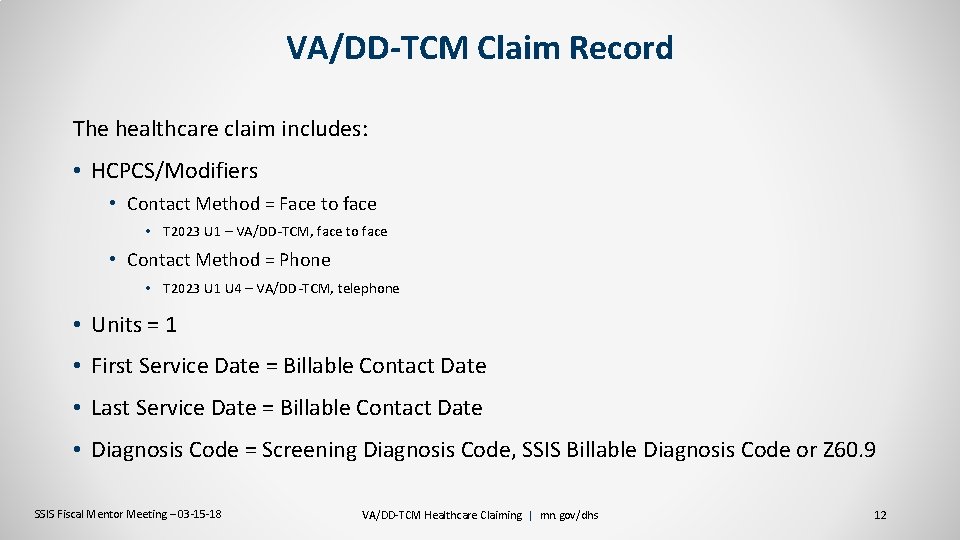 VA/DD-TCM Claim Record

The healthcare claim includes:

• HCPCS/Modifiers

• Contact Method = Face to face

• T2023 U1 – VA/DD-TCM, face to face

• Contact Method = Phone

• T2023 U1 U4 – VA/DD-TCM, telephone

• Units = 1

• First Service Date = Billable Contact Date

• Last Service Date = Billable Contact Date

• Diagnosis Code = Screening Diagnosis Code, SSIS Billable Diagnosis Code or Z60.9

SSIS Fiscal Mentor Meeting – 03-15-18

VA/DD-TCM Healthcare Claiming | mn.gov/dhs

12